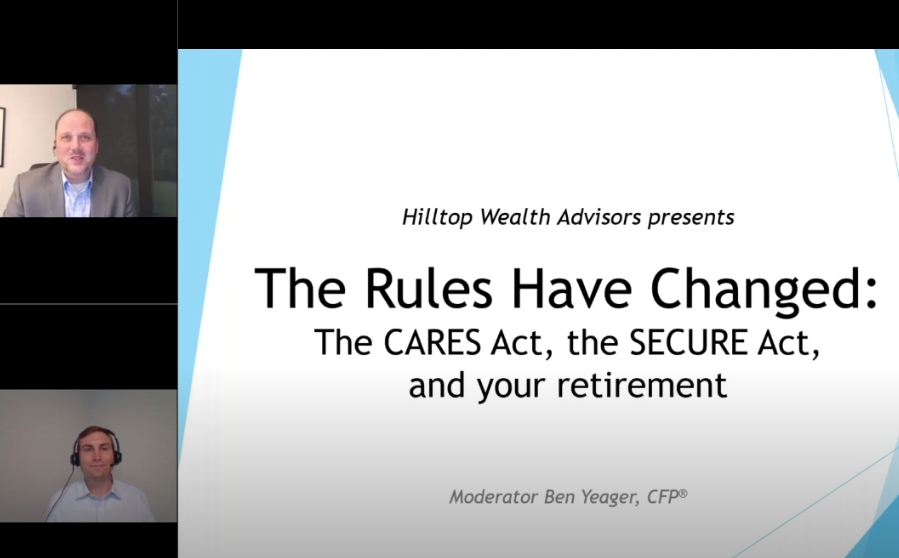 Hilltop Wealth Advisors presents

The Rules Have Changed:
The CARES Act, the SECURE Act, and your retirement

Moderator Ben Yeager, CFP®